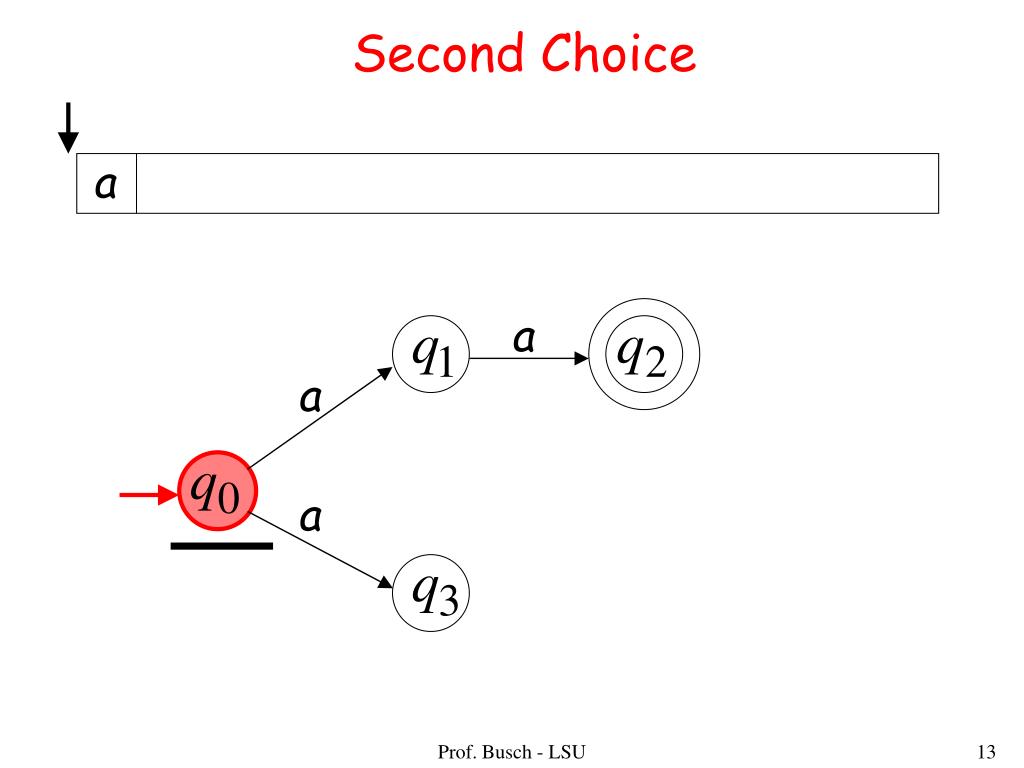 Second Choice

a

$q_1$ a $q_2$

a

$q_0$

a

$q_3$

Prof. Busch - LSU

13